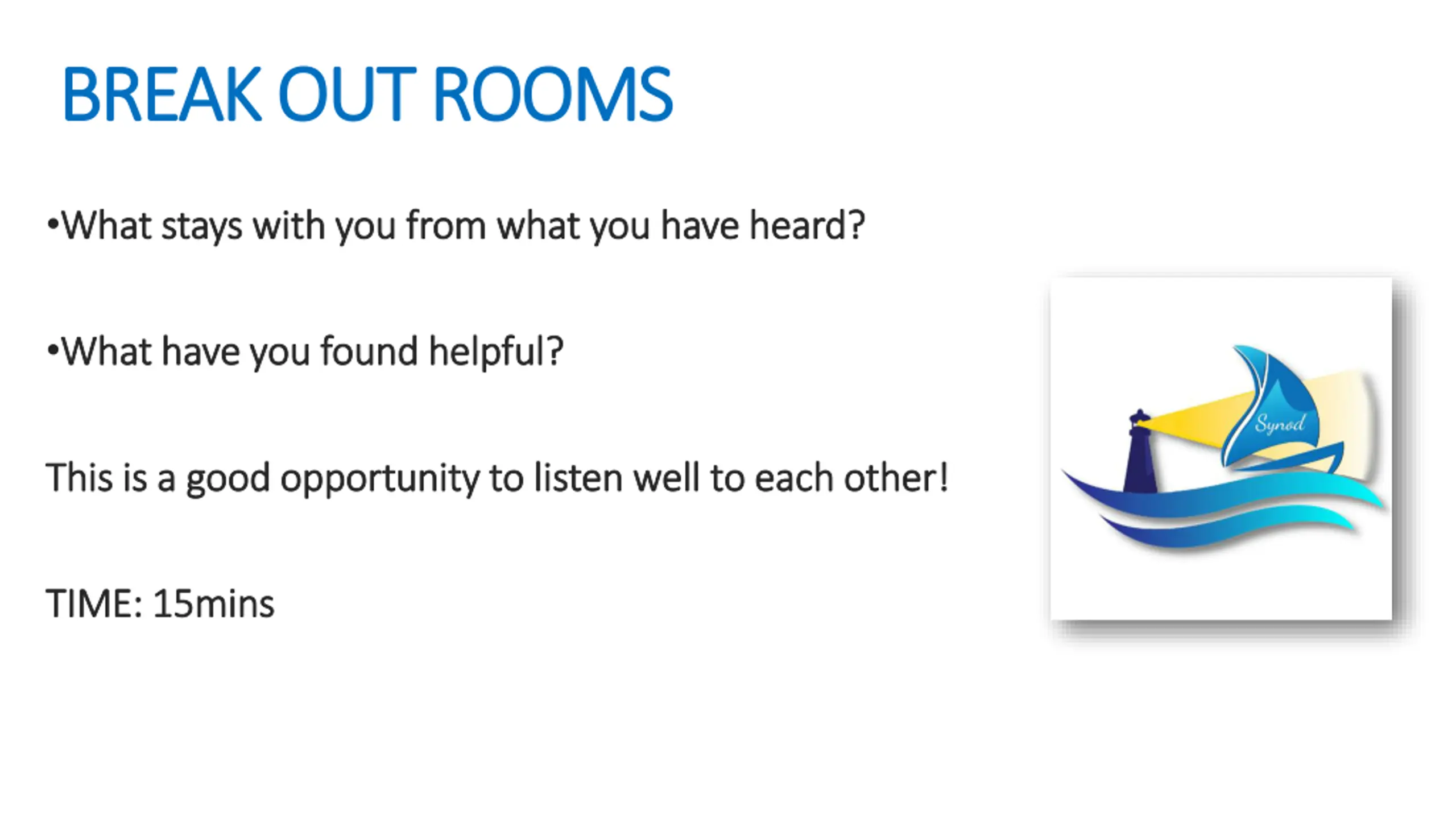 BREAK OUT ROOMS

•What stays with you from what you have heard?

•What have you found helpful?

This is a good opportunity to listen well to each other!

TIME: 15mins

Synod